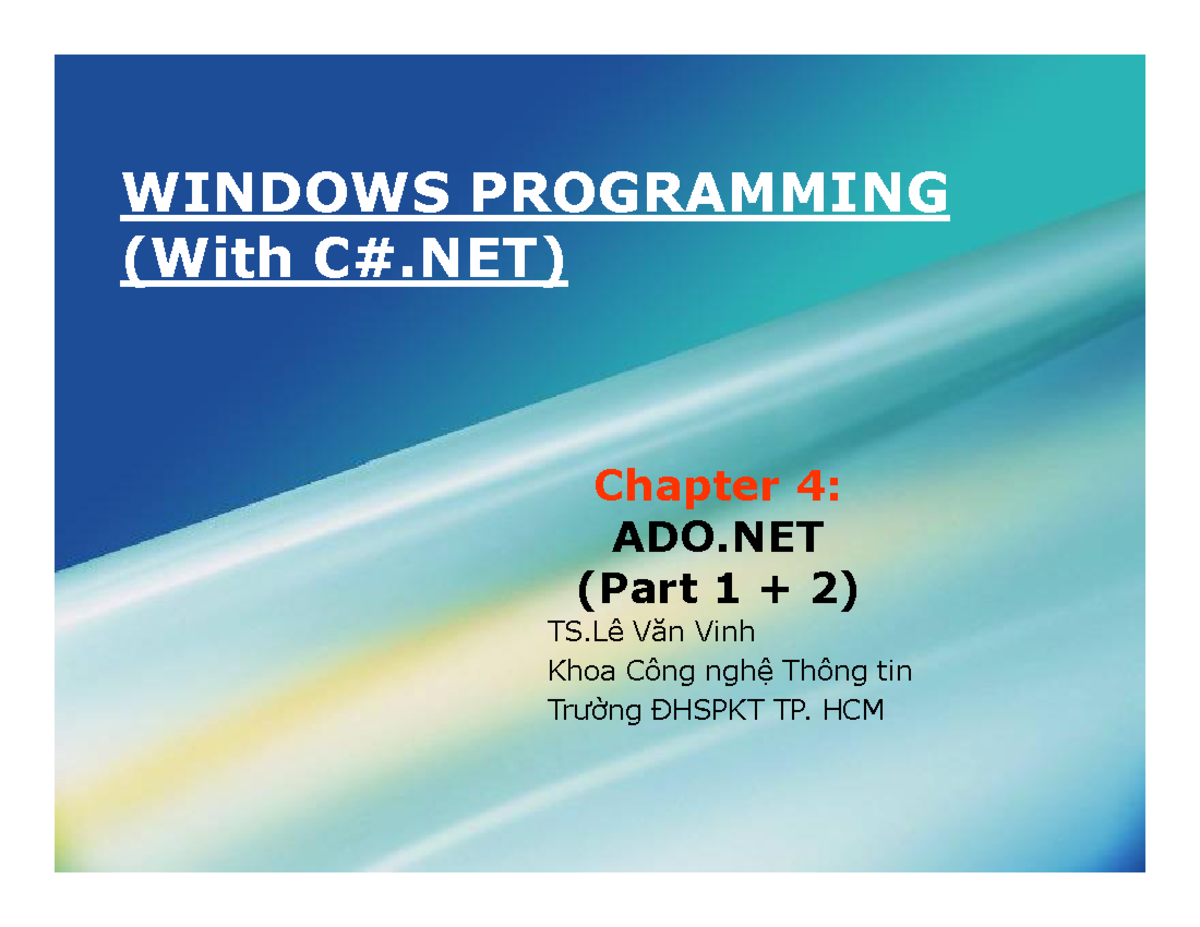 WINDOWS PROGRAMMING
(With C#.NET)

Chapter 4:
ADO.NET
(Part 1 + 2)

TS.Lê Văn Vinh
Khoa Công nghệ Thông tin
Trường ĐHSPKT TP. HCM